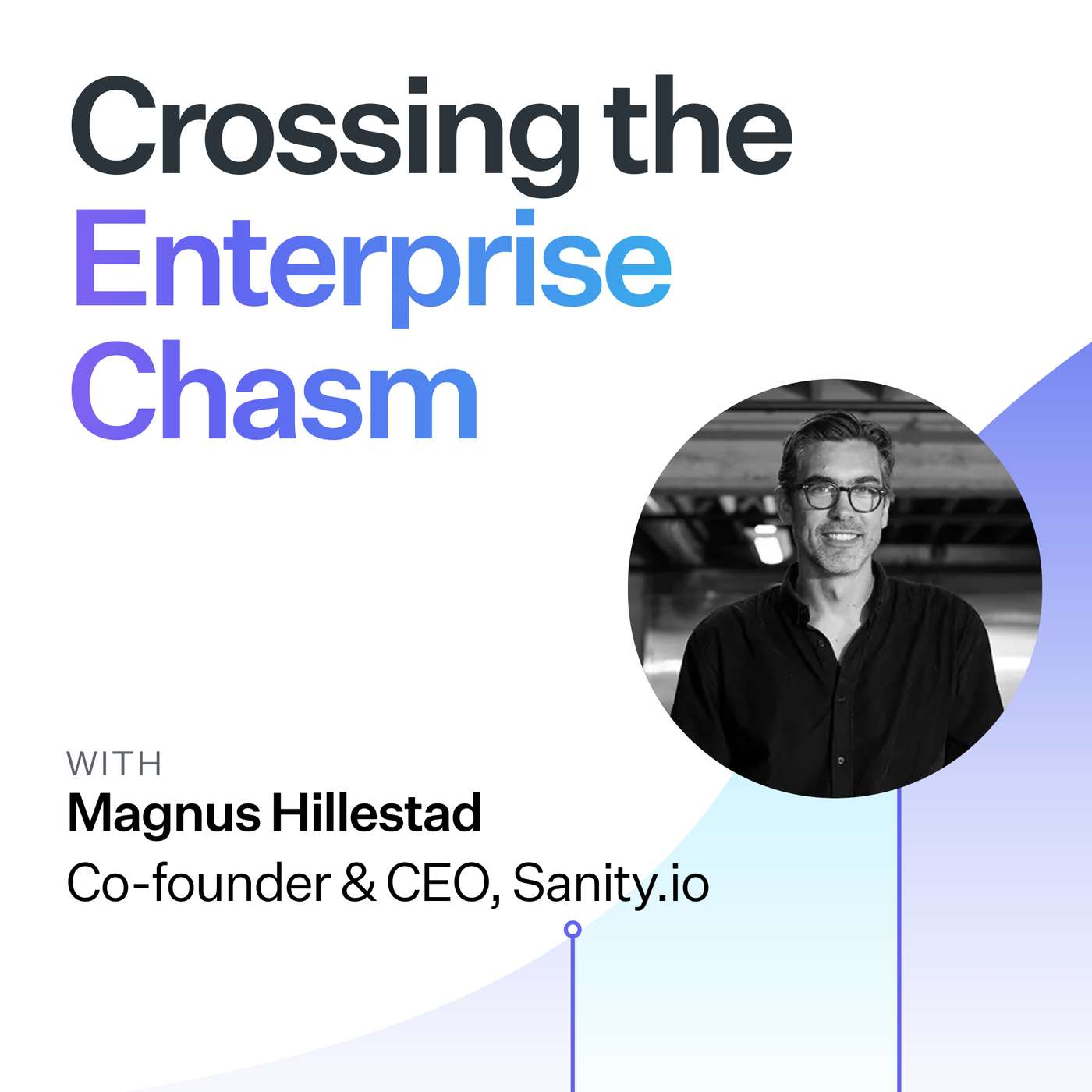 Crossing the Enterprise Chasm

WITH
Magnus Hillestad
Co-founder & CEO, Sanity.io